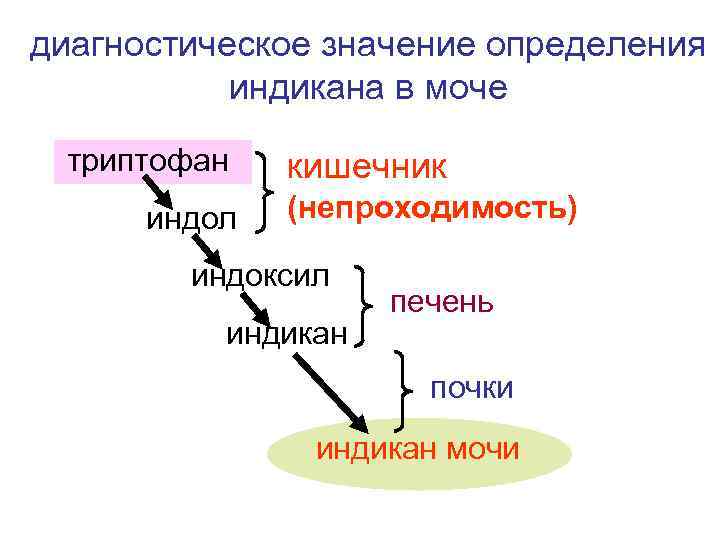 диагностическое значение определения индикана в моче

триптофан

индол

кишечник (непроходимость)

индоксил

индикан

печень

почки

индикан мочи